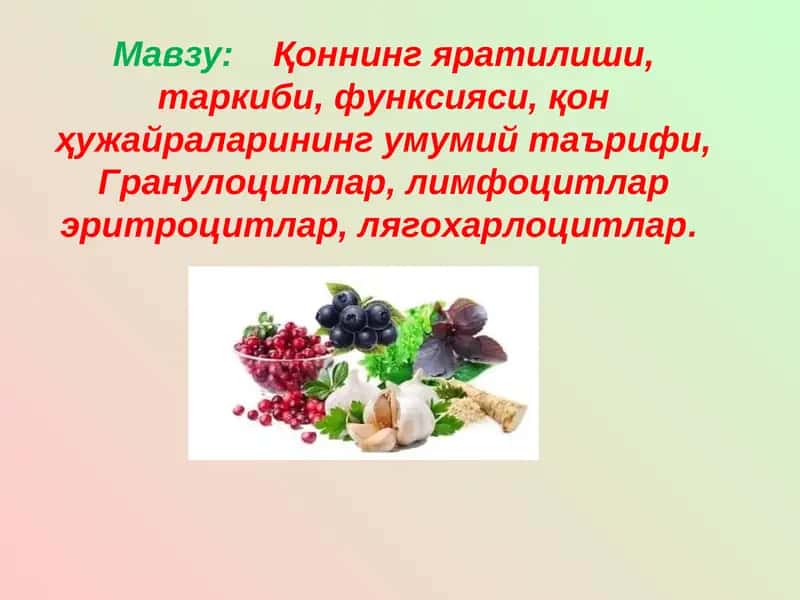 Мавзу: Қоннинг яратилиши, таркиби, функсияси, қон ҳужайраларининг умумий таърифи, Гранулоцитлар, лимфоцитлар эритроцитлар, лягохарлоцитлар.